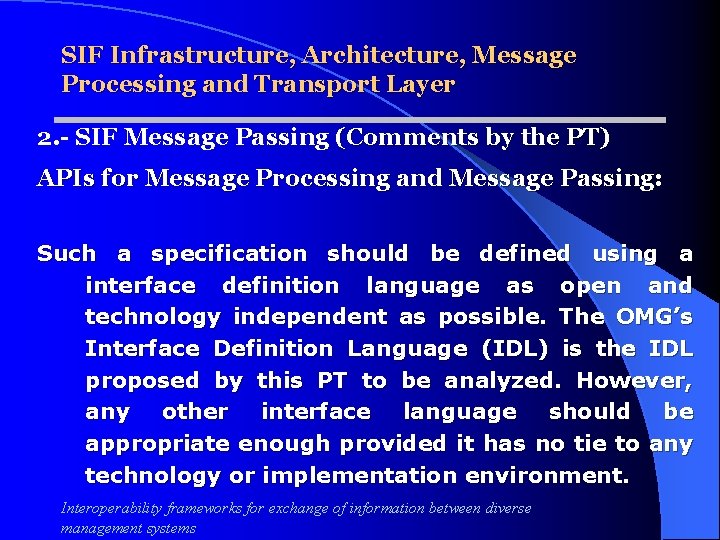 SIF Infrastructure, Architecture, Message Processing and Transport Layer

2.- SIF Message Passing (Comments by the PT)

APIs for Message Processing and Message Passing:

Such a specification should be defined using a interface definition language as open and technology independent as possible. The OMG's Interface Definition Language (IDL) is the IDL proposed by this PT to be analyzed. However, any other interface language should be appropriate enough provided it has no tie to any technology or implementation environment.

Interoperability frameworks for exchange of information between diverse management systems